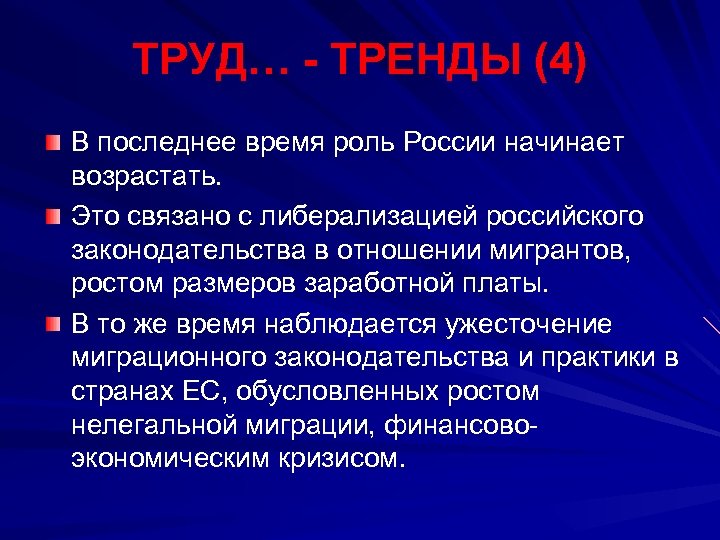 ТРУД… - ТРЕНДЫ (4)

В последнее время роль России начинает возрастать.

Это связано с либерализацией российского законодательства в отношении мигрантов, ростом размеров заработной платы.

В то же время наблюдается ужесточение миграционного законодательства и практики в странах ЕС, обусловленных ростом нелегальной миграции, финансово-экономическим кризисом.